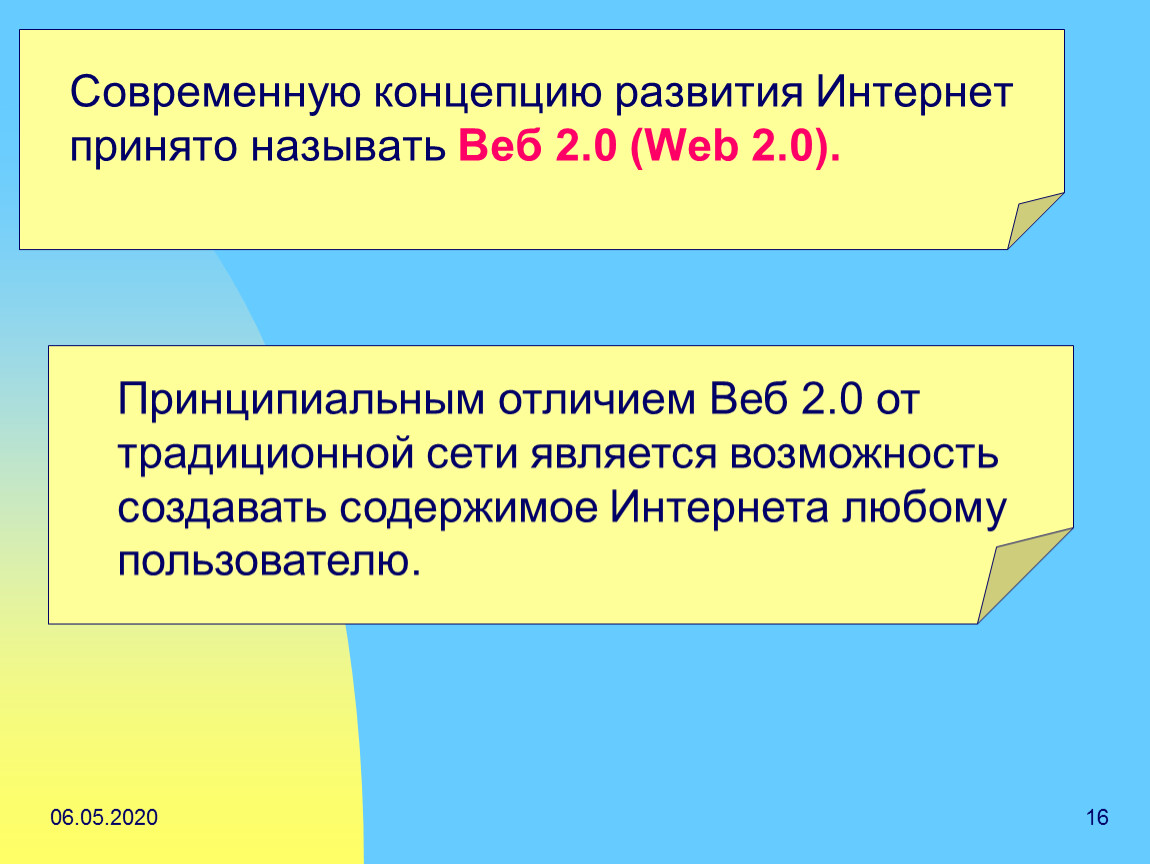 Современную концепцию развития Интернет принято называть Веб 2.0 (Web 2.0).

Принципиальным отличием Веб 2.0 от традиционной сети является возможность создавать содержимое Интернета любому пользователю.

06.05.2020

16